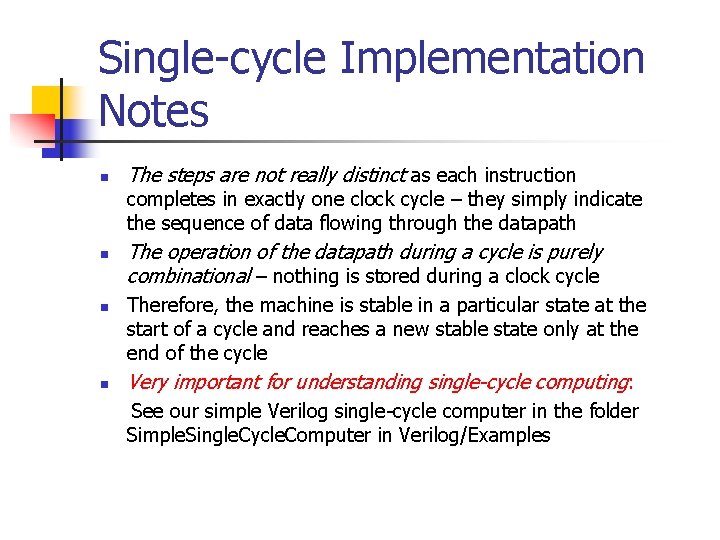 Single-cycle Implementation Notes

- The steps are not really distinct as each instruction completes in exactly one clock cycle – they simply indicate the sequence of data flowing through the datapath
- The operation of the datapath during a cycle is purely combinational – nothing is stored during a clock cycle
- Therefore, the machine is stable in a particular state at the start of a cycle and reaches a new stable state only at the end of the cycle
- Very important for understanding single-cycle computing:

See our simple Verilog single-cycle computer in the folder SimpleSingleCycleComputer in Verilog/Examples